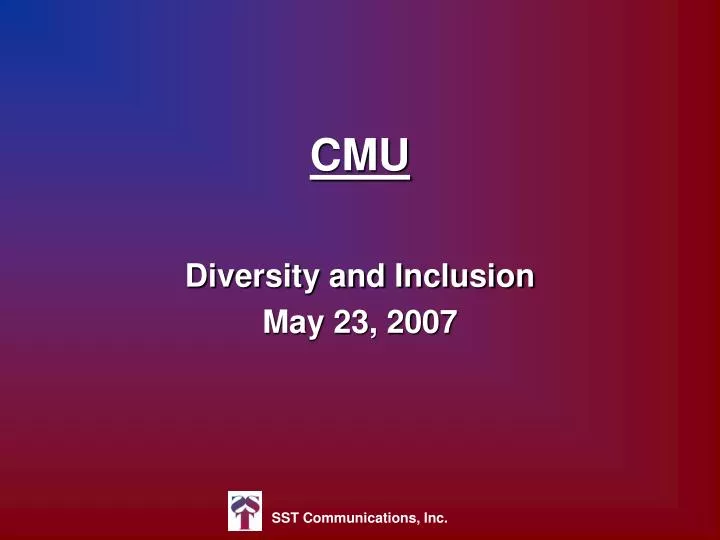 CMU

Diversity and Inclusion
May 23, 2007

SST Communications, Inc.